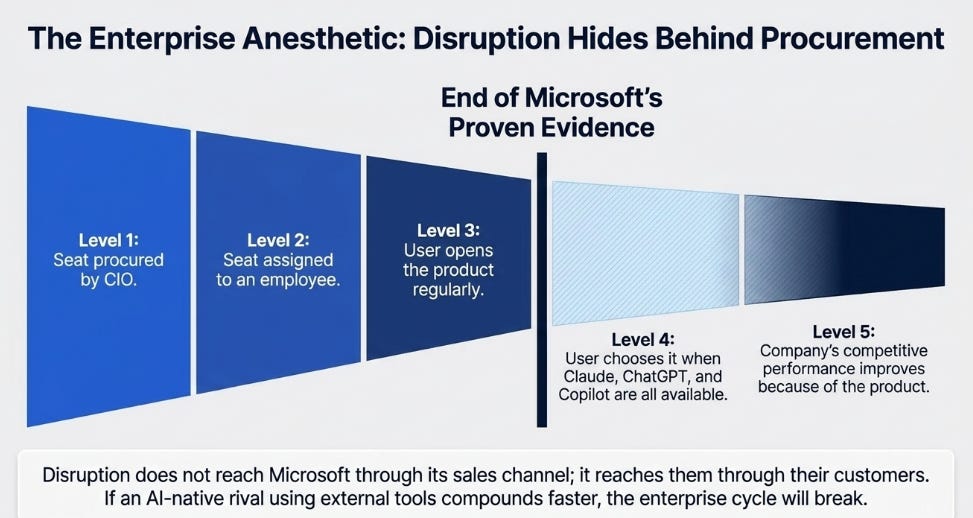 The Enterprise Anesthetic: Disruption Hides Behind Procurement

End of Microsoft's Proven Evidence

Level 1:
Seat procured by CIO.

Level 2:
Seat assigned to an employee.

Level 3:
User opens the product regularly.

Level 4:
User chooses it when Claude, ChatGPT, and Copilot are all available.

Level 5:
Company's competitive performance improves because of the product.

Disruption does not reach Microsoft through its sales channel; it reaches them through their customers. If an AI-native rival using external tools compounds faster, the enterprise cycle will break.